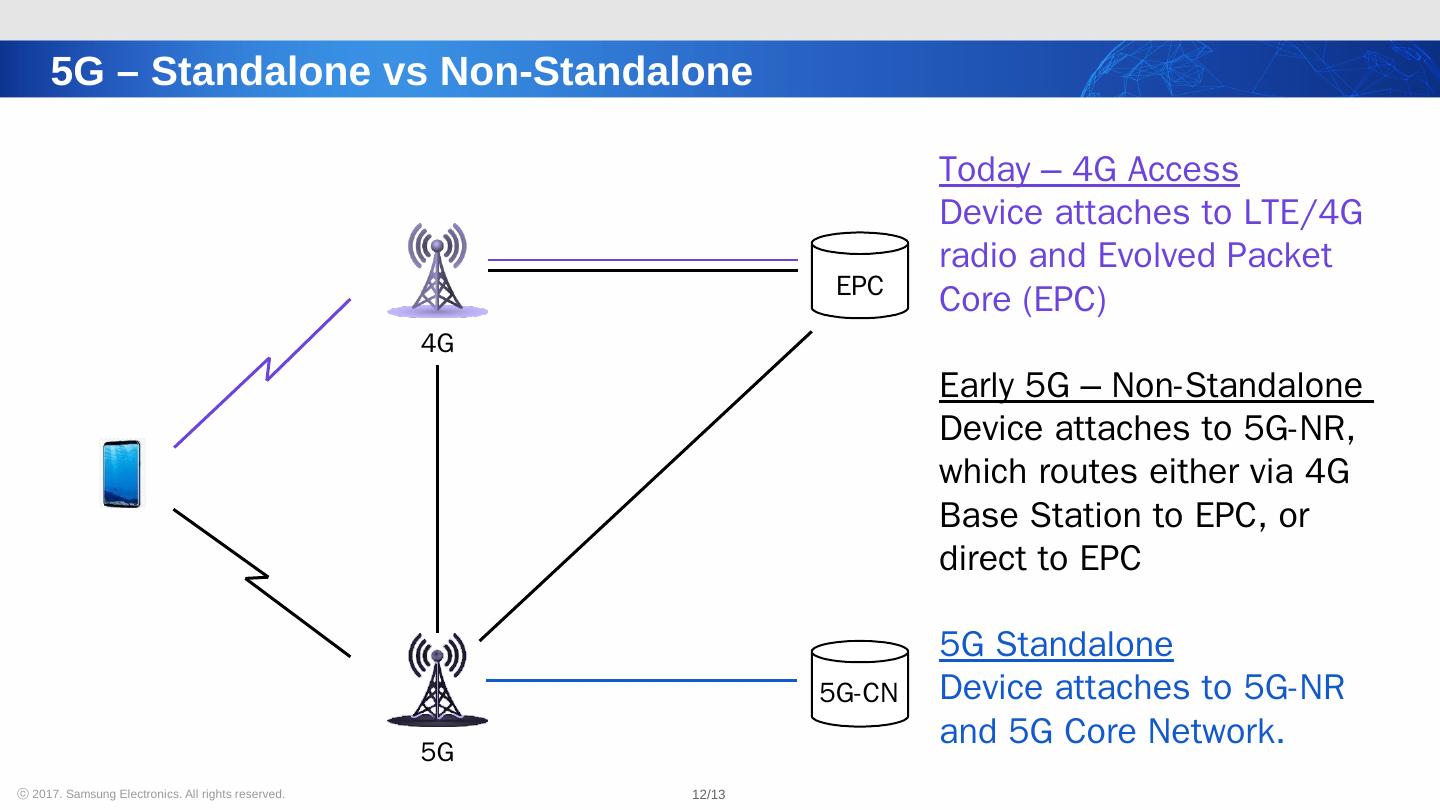 5G – Standalone vs Non-Standalone

4G

EPC

5G

5G-CN

Today – 4G Access
Device attaches to LTE/4G radio and Evolved Packet Core (EPC)

Early 5G – Non-Standalone
Device attaches to 5G-NR, which routes either via 4G Base Station to EPC, or direct to EPC

5G Standalone
Device attaches to 5G-NR and 5G Core Network.

ⓒ 2017. Samsung Electronics. All rights reserved.

12/13